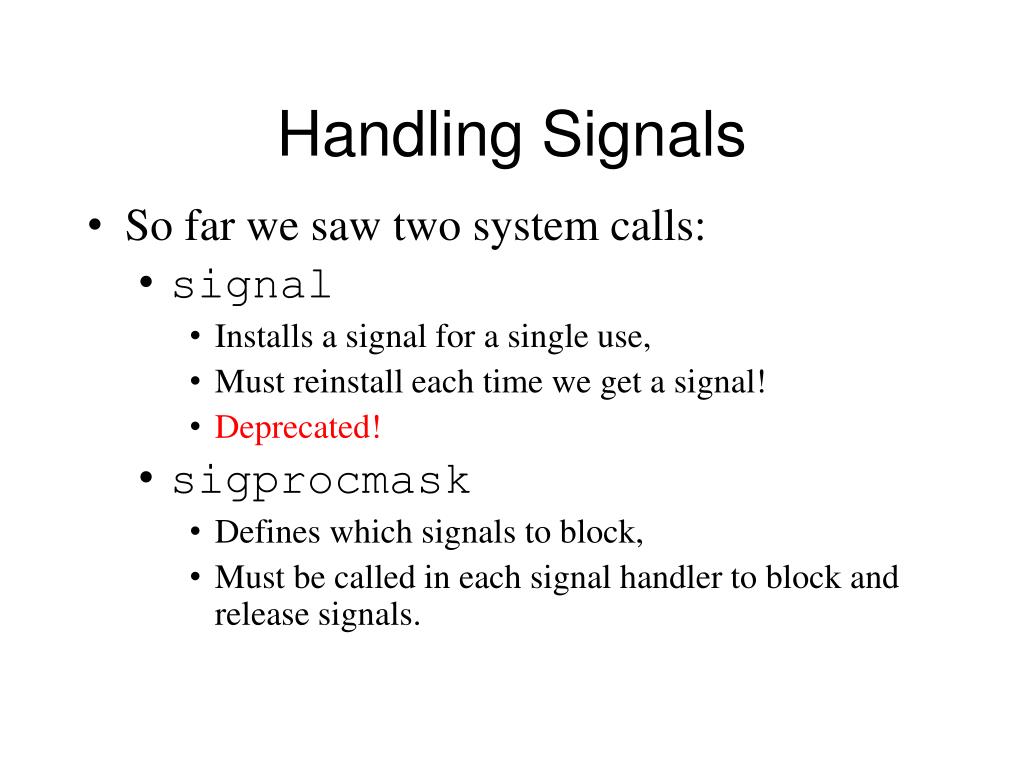 Handling Signals

• So far we saw two system calls:
  • signal
    • Installs a signal for a single use,
    • Must reinstall each time we get a signal!
    • Deprecated!
  • sigprocmask
    • Defines which signals to block,
    • Must be called in each signal handler to block and release signals.